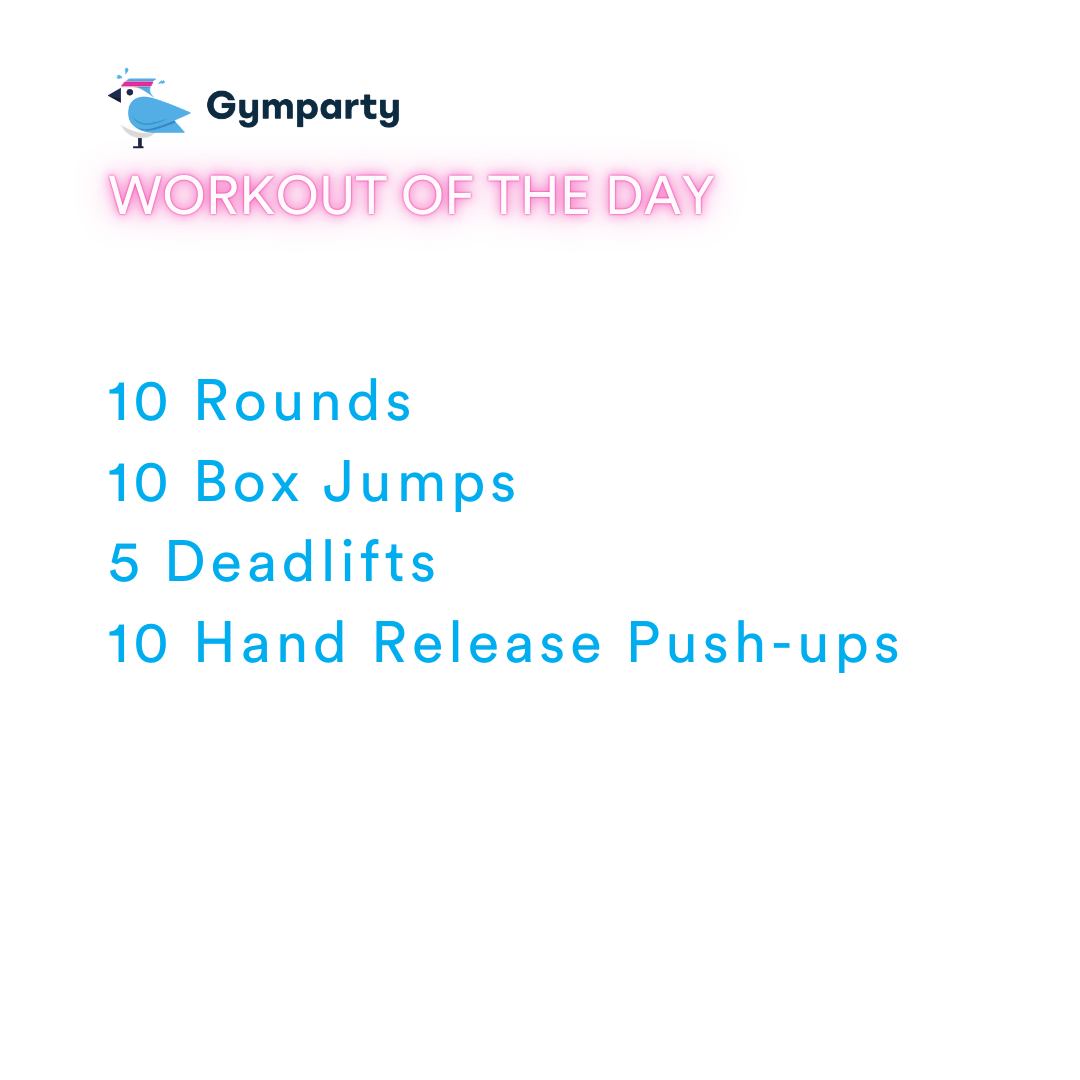 Gymparty
WORKOUT OF THE DAY

10 Rounds
10 Box Jumps
5 Deadlifts
10 Hand Release Push-ups